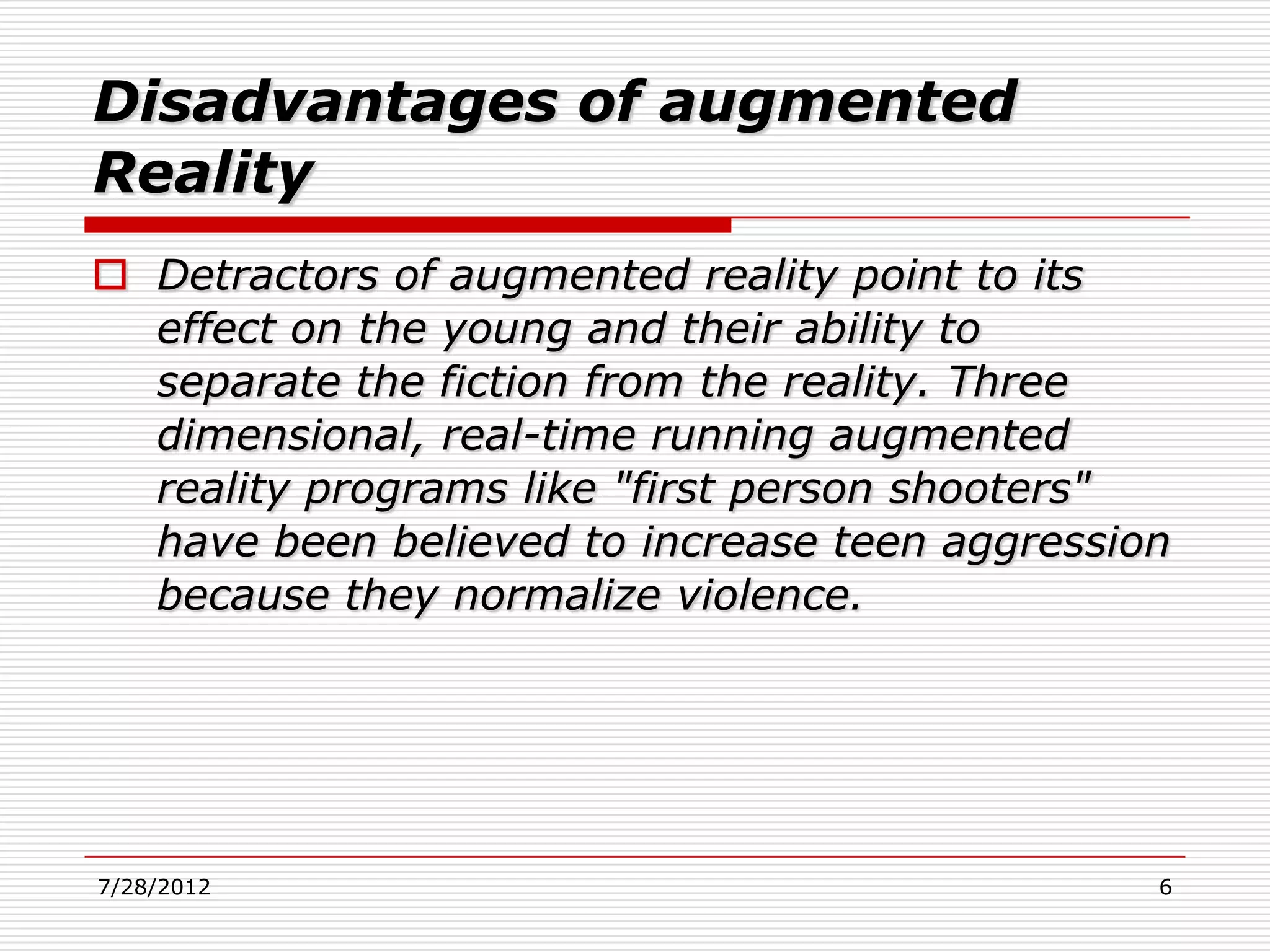 Disadvantages of augmented Reality

Detractors of augmented reality point to its effect on the young and their ability to separate the fiction from the reality. Three dimensional, real-time running augmented reality programs like "first person shooters" have been believed to increase teen aggression because they normalize violence.

7/28/2012

6